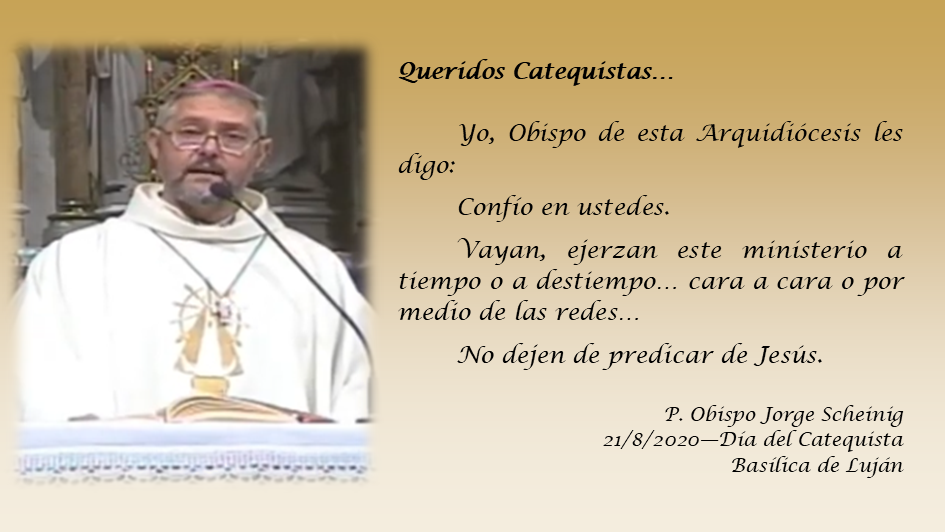 Queridos Catequistas…

Yo, Obispo de esta Arquidiócesis les digo:

Confío en ustedes.

Vayan, ejerzan este ministerio a tiempo o a destiempo… cara a cara o por medio de las redes…

No dejen de predicar de Jesús.

P. Obispo Jorge Scheinig
21/8/2020—Día del Catequista
Basílica de Luján